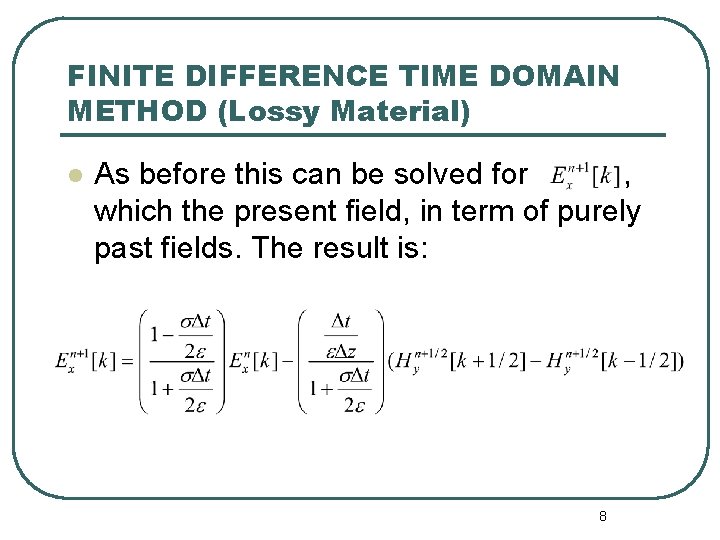 FINITE DIFFERENCE TIME DOMAIN METHOD (Lossy Material)

As before this can be solved for $E_x^{n+1}[k]$, which the present field, in term of purely past fields. The result is:

$E_x^{n+1}[k] = \left( \frac{1 - \frac{\sigma \Delta t}{2\varepsilon}}{1 + \frac{\sigma \Delta t}{2\varepsilon}} \right) E_x^n[k] - \left( \frac{\frac{\Delta t}{\varepsilon \Delta z}}{1 + \frac{\sigma \Delta t}{2\varepsilon}} \right) (H_y^{n+1/2}[k+1/2] - H_y^{n+1/2}[k-1/2])$

8